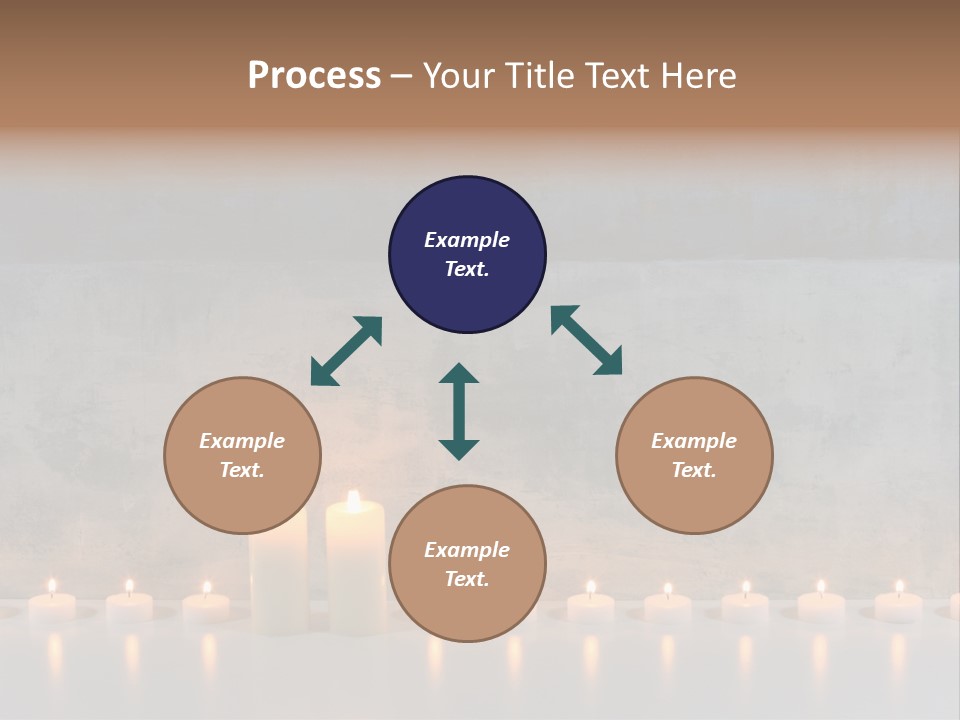 Process – Your Title Text Here

Example Text.

Example Text.

Example Text.

Example Text.